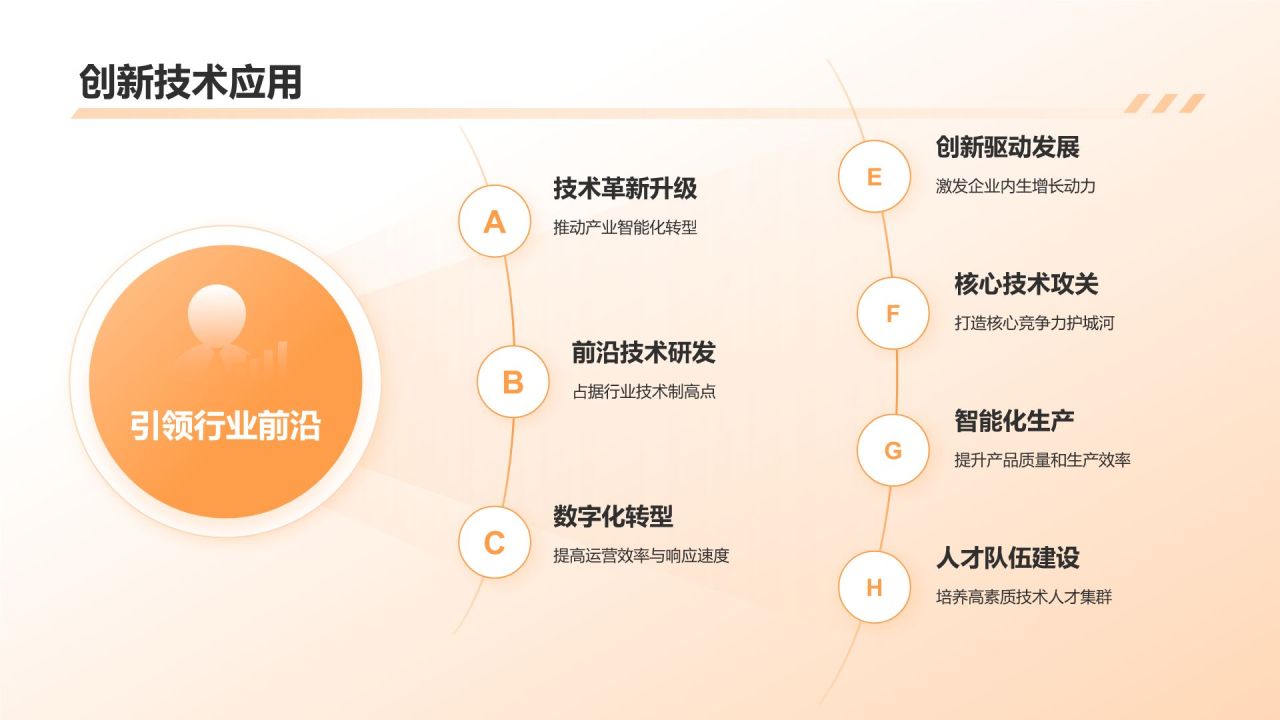 创新技术应用

引领行业前沿

A
技术革新升级
推动产业智能化转型

B
前沿技术研发
占据行业技术制高点

C
数字化转型
提高运营效率与响应速度

E
创新驱动发展
激发企业内生增长动力

F
核心技术攻关
打造核心竞争力护城河

G
智能化生产
提升产品质量和生产效率

H
人才队伍建设
培养高素质技术人才集群